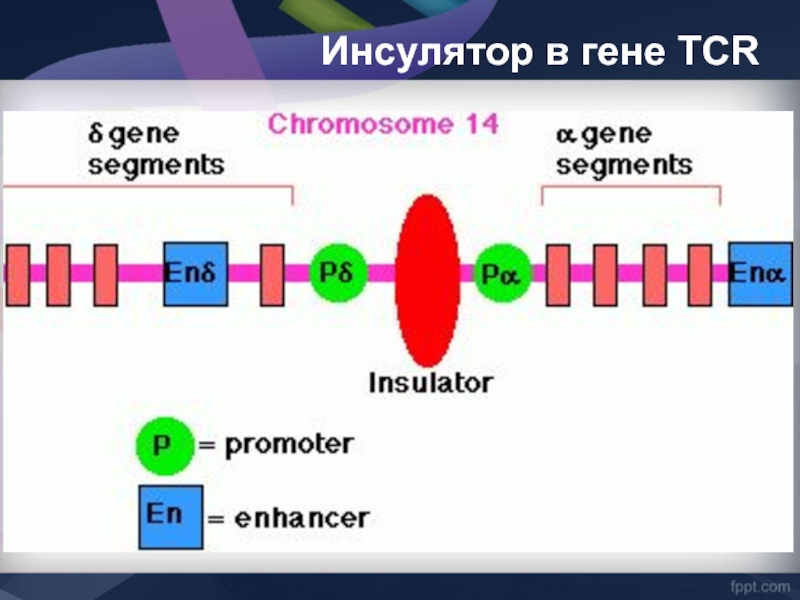 Инсулятор в гене TCR

δ gene segments

Chromosome 14

α gene segments

Enδ

Pδ

Pα

Enα

Insulator

P = promoter

En = enhancer

fppt.com